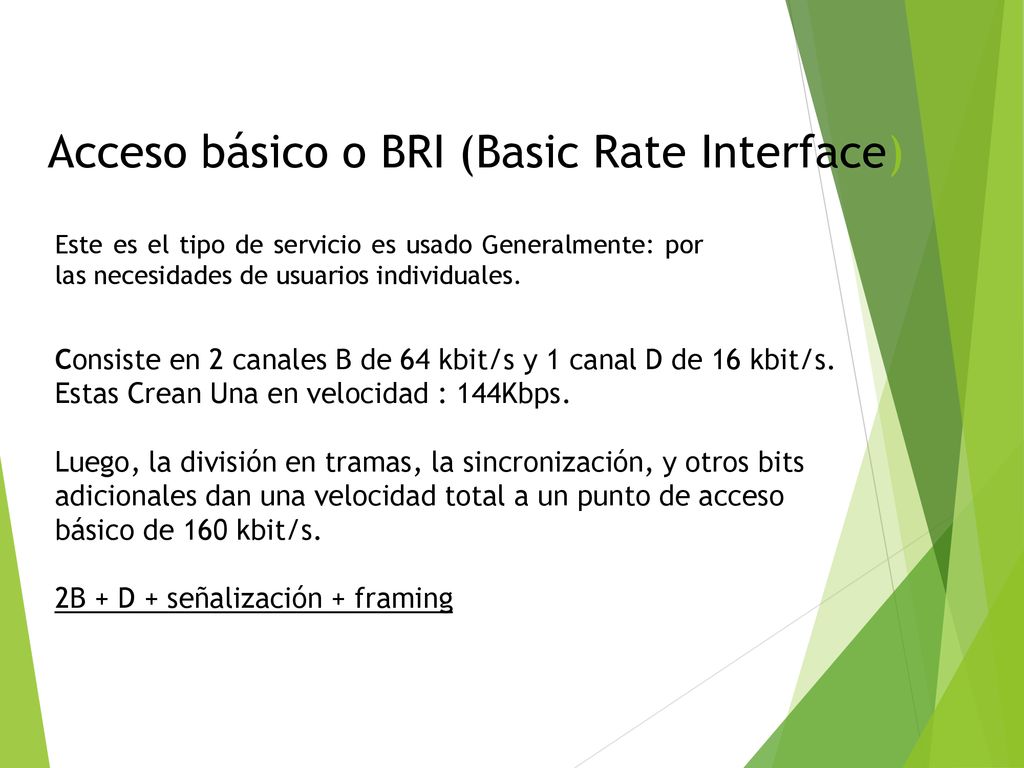 Acceso básico o BRI (Basic Rate Interface)

Este es el tipo de servicio es usado Generalmente: por las necesidades de usuarios individuales.

Consiste en 2 canales B de 64 kbit/s y 1 canal D de 16 kbit/s. Estas Crean Una en velocidad : 144Kbps.

Luego, la división en tramas, la sincronización, y otros bits adicionales dan una velocidad total a un punto de acceso básico de 160 kbit/s.

2B + D + señalización + framing